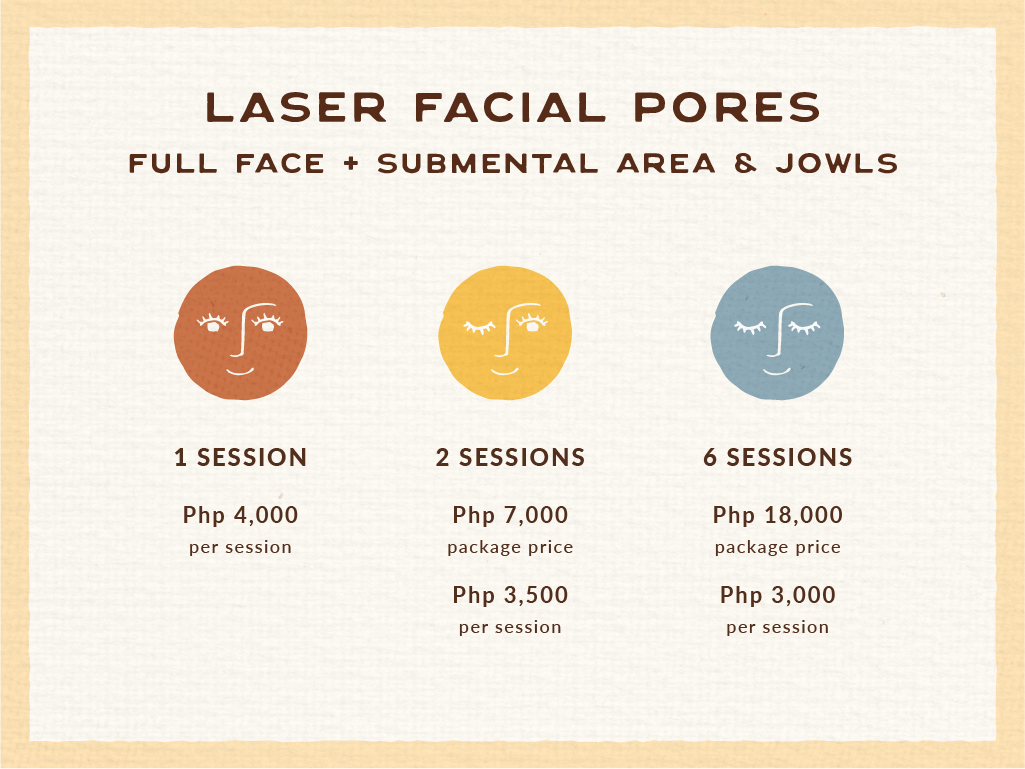 LASER FACIAL PORES

FULL FACE + SUBMENTAL AREA & JOWLS

1 SESSION

Php 4,000
per session

2 SESSIONS

Php 7,000
package price

Php 3,500
per session

6 SESSIONS

Php 18,000
package price

Php 3,000
per session